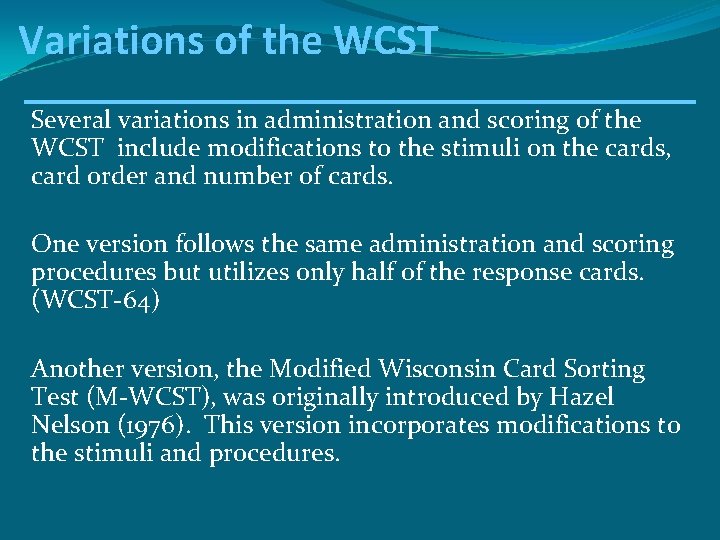 Variations of the WCST

Several variations in administration and scoring of the WCST include modifications to the stimuli on the cards, card order and number of cards.

One version follows the same administration and scoring procedures but utilizes only half of the response cards. (WCST-64)

Another version, the Modified Wisconsin Card Sorting Test (M-WCST), was originally introduced by Hazel Nelson (1976). This version incorporates modifications to the stimuli and procedures.